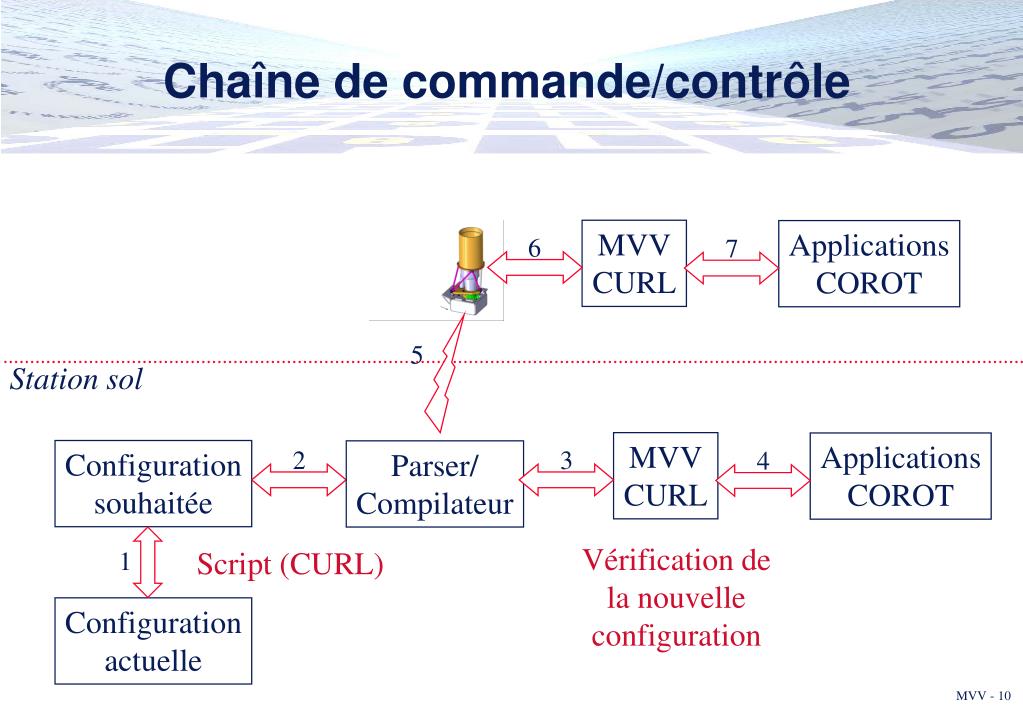 Chaîne de commande/contrôle

6

MVV
CURL

7

Applications
COROT

5

Station sol

Configuration
souhaitée

2

Parser/
Compilateur

3

MVV
CURL

4

Applications
COROT

1

Script (CURL)

Vérification de
la nouvelle
configuration

Configuration
actuelle

MVV - 10